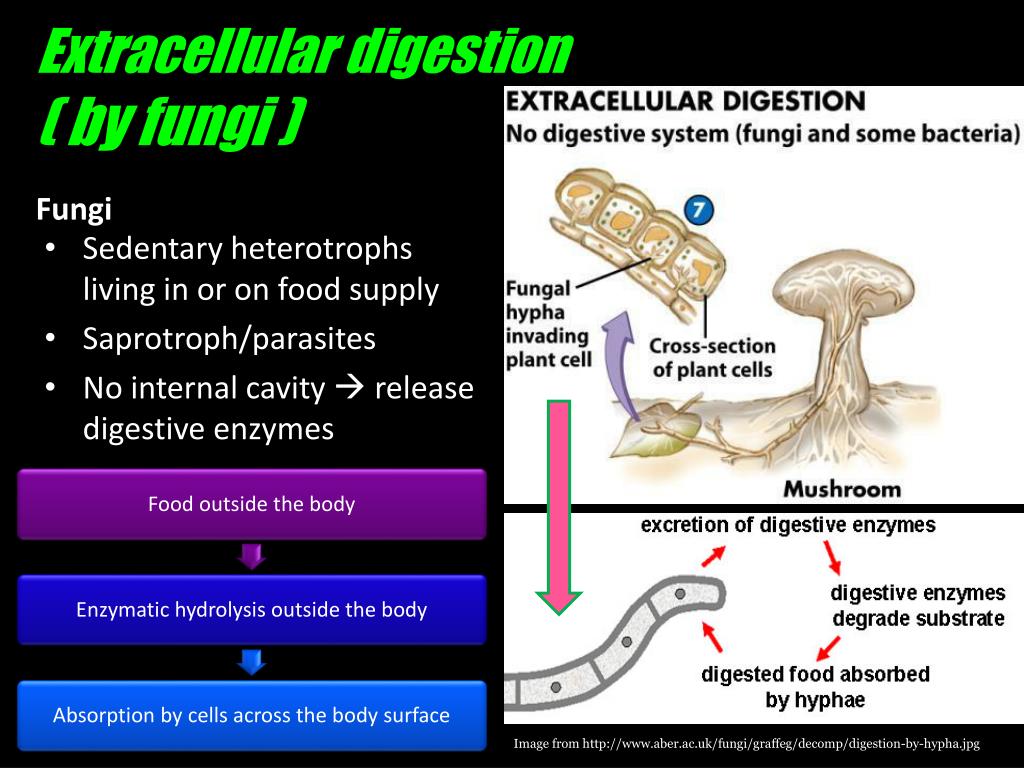 Extracellular digestion ( by fungi )

Fungi
• Sedentary heterotrophs living in or on food supply
• Saprotroph/parasites
• No internal cavity → release digestive enzymes

Food outside the body

Enzymatic hydrolysis outside the body

Absorption by cells across the body surface

EXTRACELLULAR DIGESTION
No digestive system (fungi and some bacteria)

7

Fungal hypha invading plant cell

Cross-section of plant cells

Mushroom

excretion of digestive enzymes

digestive enzymes degrade substrate

digested food absorbed by hyphae

Image from http://www.aber.ac.uk/fungi/graffeg/decomp/digestion-by-hypha.jpg